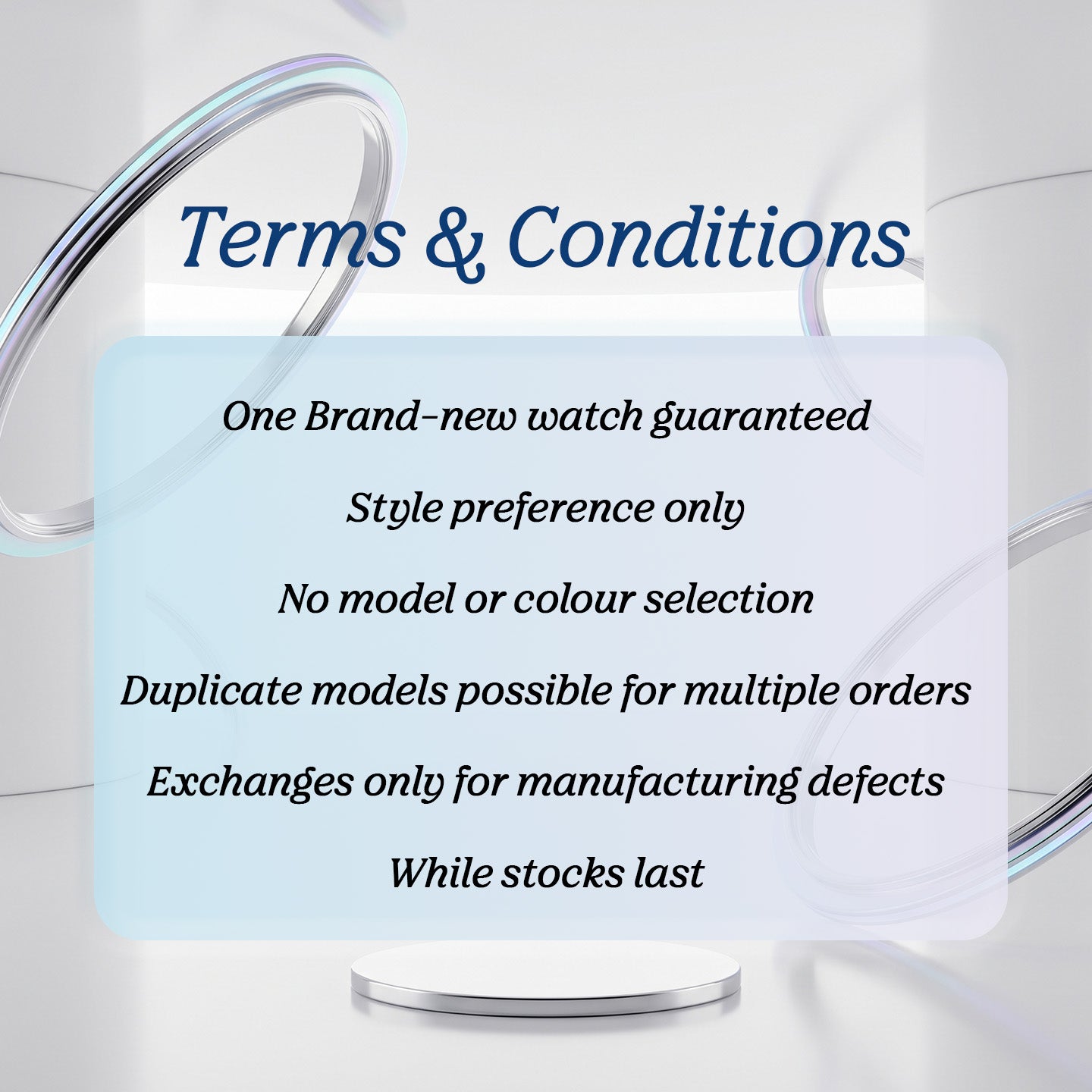 Terms & Conditions

One Brand-new watch guaranteed

Style preference only

No model or colour selection

Duplicate models possible for multiple orders

Exchanges only for manufacturing defects

While stocks last